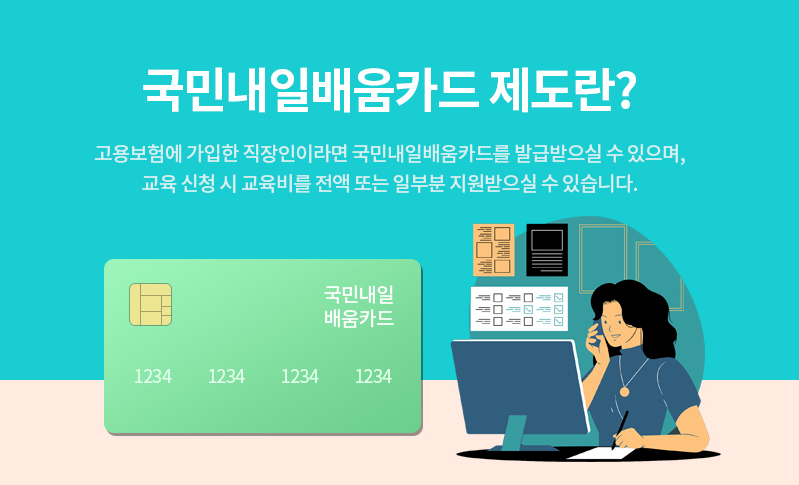 국민내일배움카드 제도란?

고용보험에 가입한 직장인이라면 국민내일배움카드를 발급받으실 수 있으며,
교육 신청 시 교육비를 전액 또는 일부분 지원받으실 수 있습니다.

국민내일
배움카드

1234 1234 1234 1234